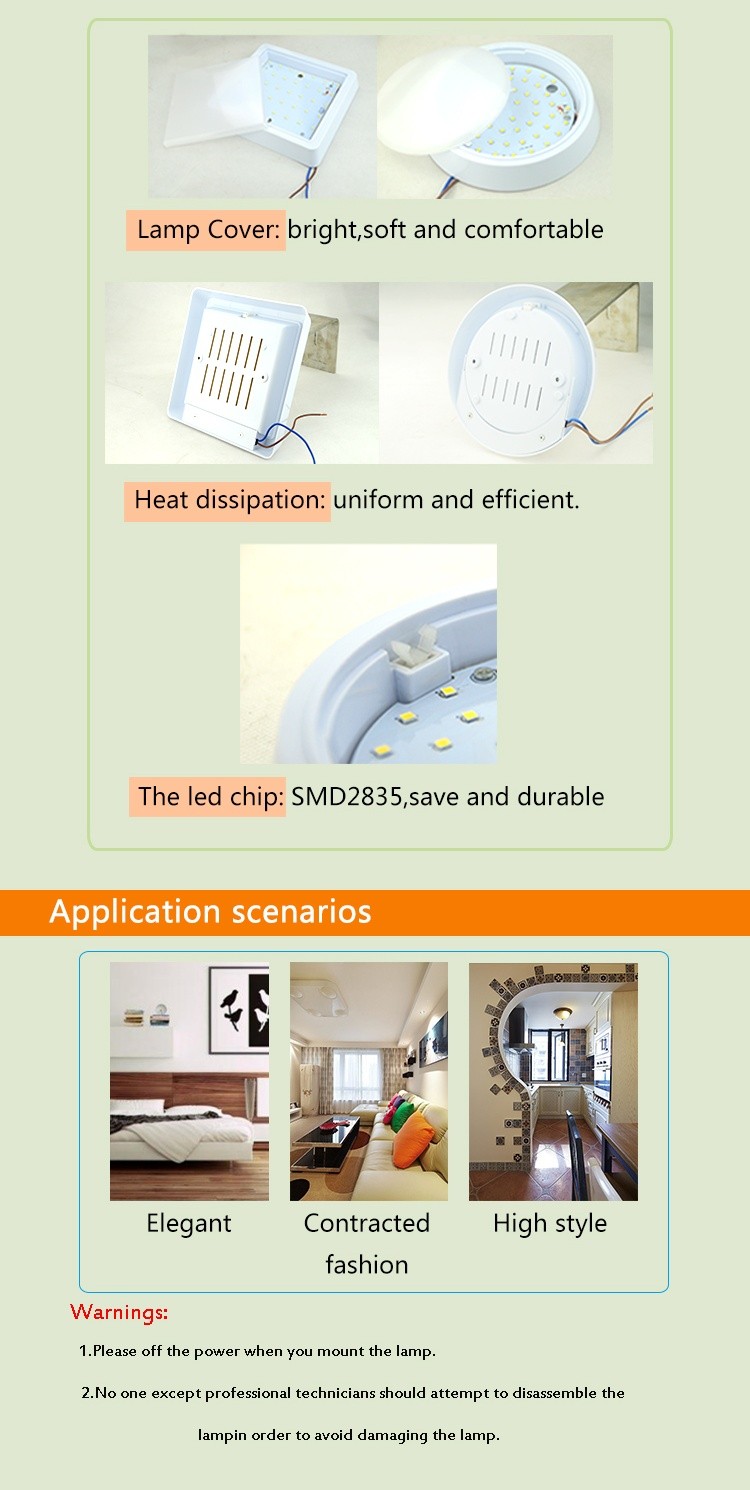 Lamp Cover: bright,soft and comfortable

Heat dissipation: uniform and efficient.

The led chip: SMD2835,save and durable

Application scenarios

Elegant

Contracted fashion

High style

Warnings:

1.Please off the power when you mount the lamp.

2.No one except professional technicians should attempt to disassemble the lampin order to avoid damaging the lamp.